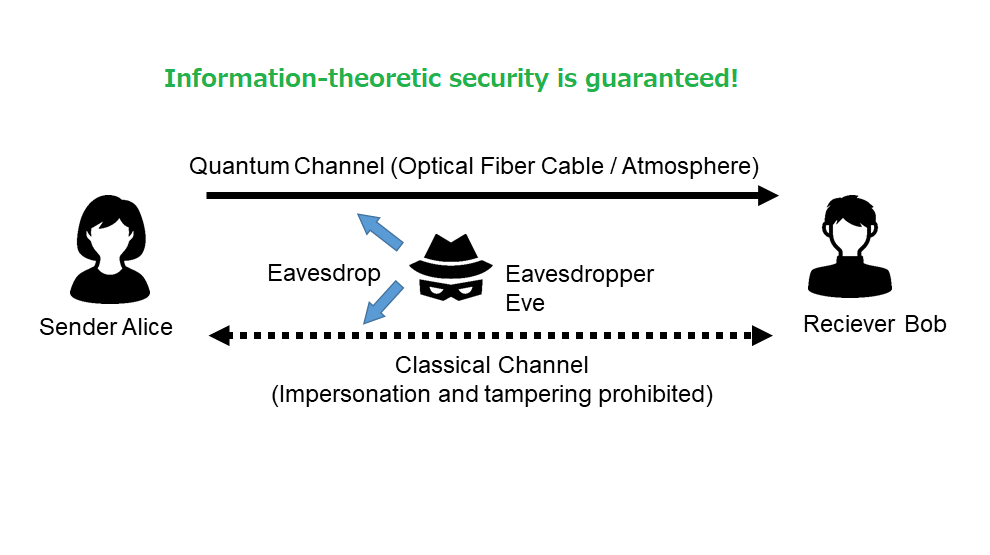 Information-theoretic security is guaranteed!

Quantum Channel (Optical Fiber Cable / Atmosphere)

Eavesdrop

Eavesdropper
Eve

Sender Alice

Reciever Bob

Classical Channel
(Impersonation and tampering prohibited)